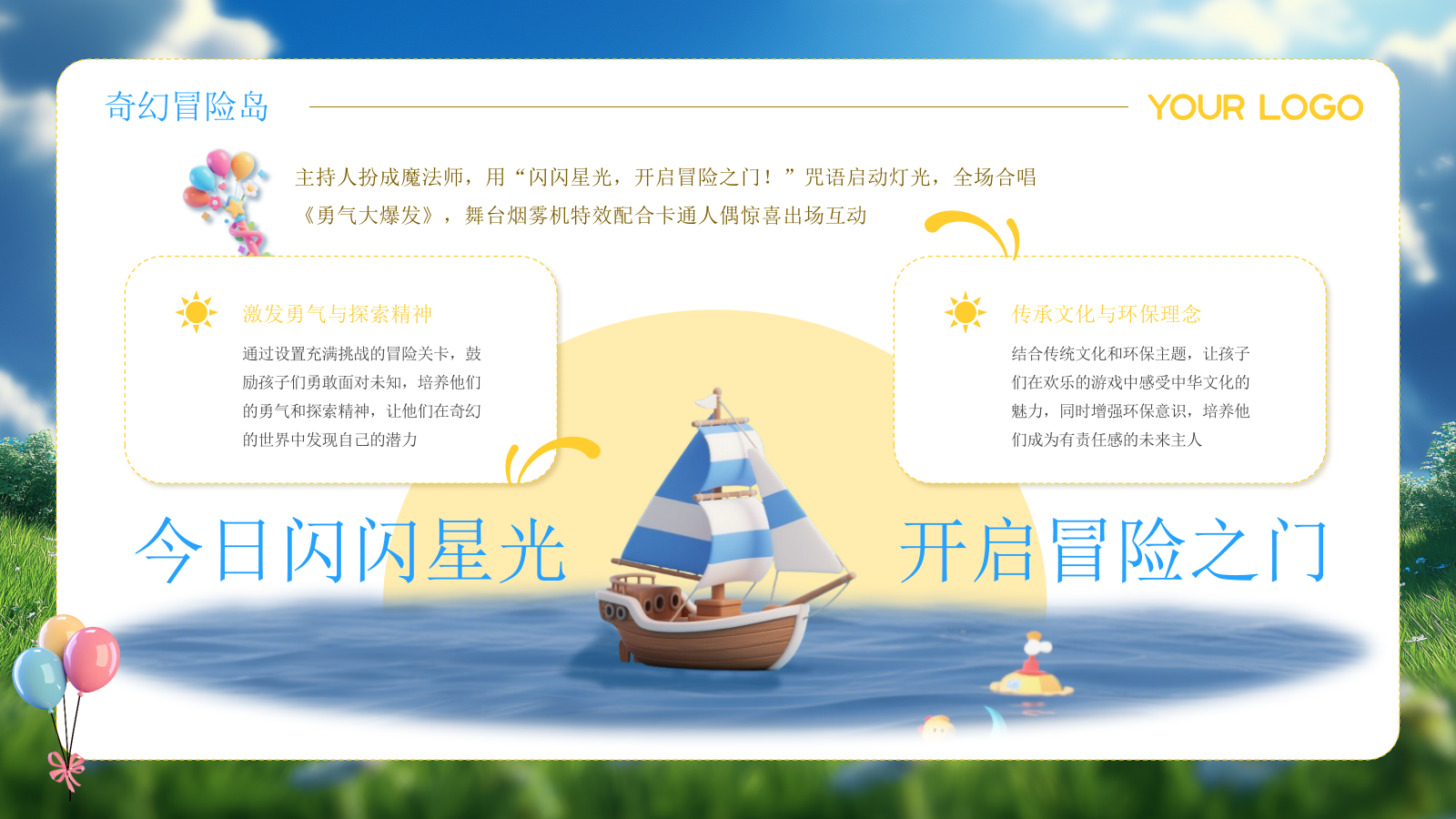 奇幻冒险岛

YOUR LOGO

主持人扮成魔法师，用“闪闪星光，开启冒险之门！”咒语启动灯光，全场合唱《勇气大爆发》，舞台烟雾机特效配合卡通人偶惊喜出场互动

激发勇气与探索精神

通过设置充满挑战的冒险关卡，鼓励孩子们勇敢面对未知，培养他们的勇气和探索精神，让他们在奇幻的世界中发现自己的潜力

传承文化与环保理念

结合传统文化和环保主题，让孩子们在欢乐的游戏中感受中华文化的魅力，同时增强环保意识，培养他们成为有责任感的未来主人

今日闪闪星光

开启冒险之门